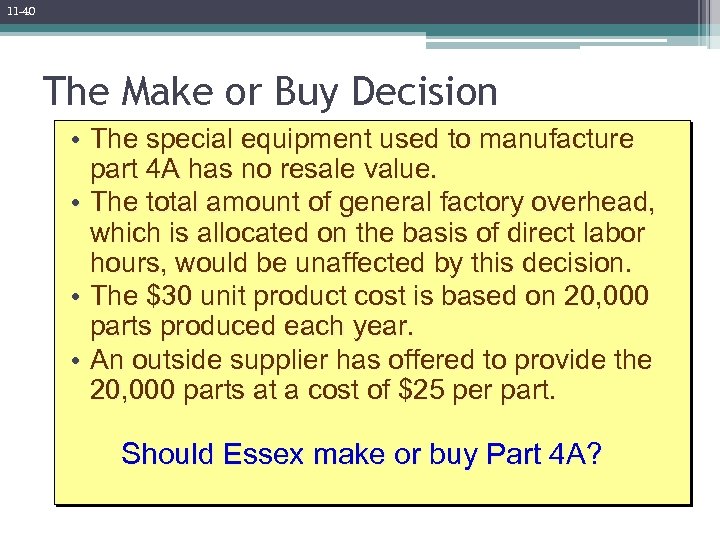 11-40

The Make or Buy Decision

• The special equipment used to manufacture part 4A has no resale value.
• The total amount of general factory overhead, which is allocated on the basis of direct labor hours, would be unaffected by this decision.
• The \$30 unit product cost is based on 20,000 parts produced each year.
• An outside supplier has offered to provide the 20,000 parts at a cost of \$25 per part.

Should Essex make or buy Part 4A?